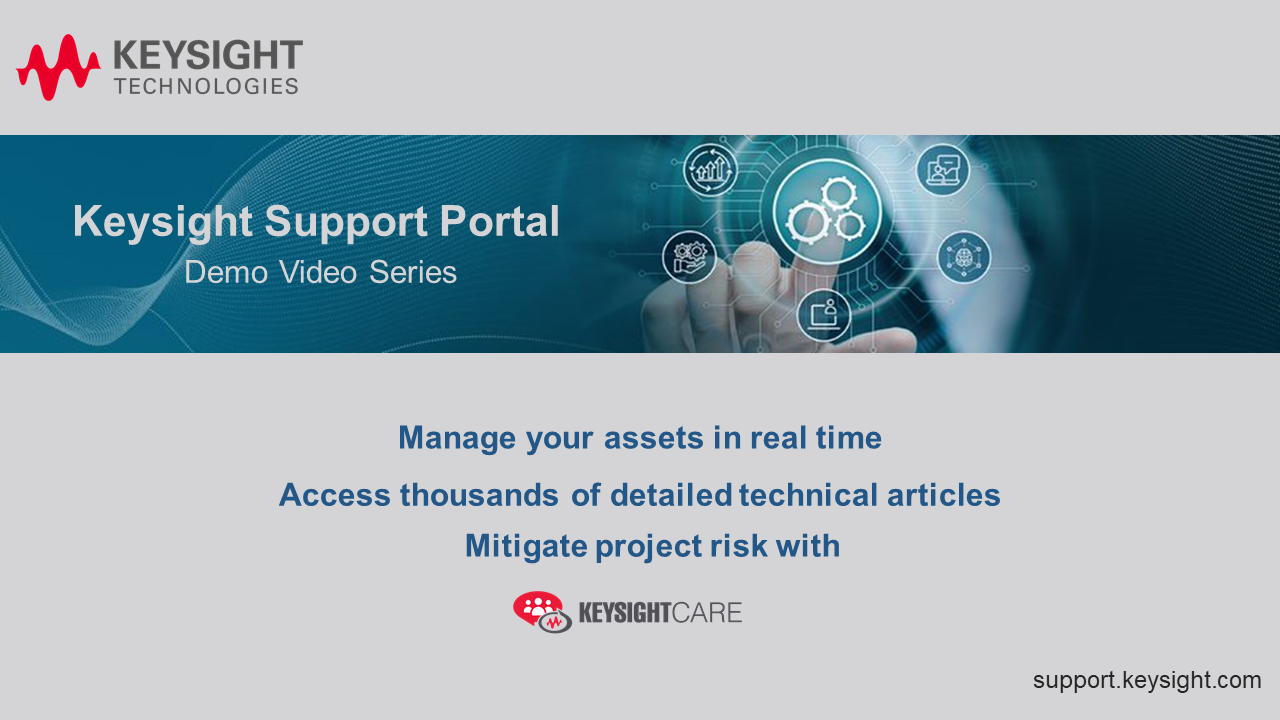 KEYSIGHT TECHNOLOGIES

Keysight Support Portal
Demo Video Series

Manage your assets in real time

Access thousands of detailed technical articles

Mitigate project risk with

KEYSIGHTCARE

support.keysight.com